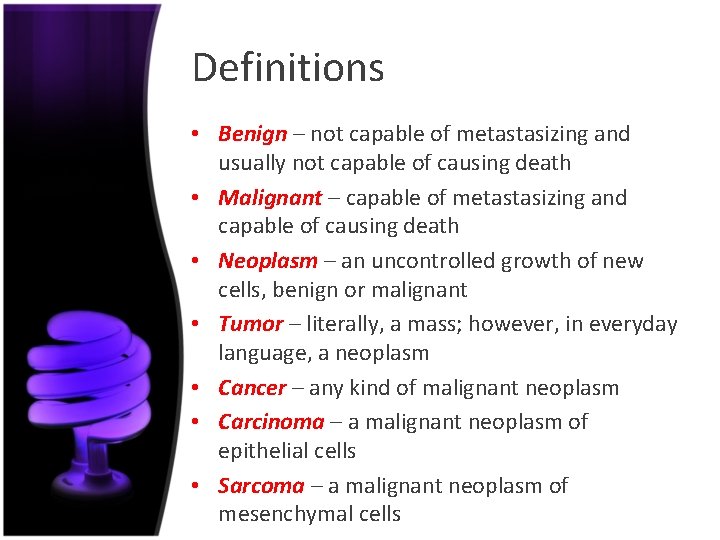 Definitions

• Benign – not capable of metastasizing and usually not capable of causing death
• Malignant – capable of metastasizing and capable of causing death
• Neoplasm – an uncontrolled growth of new cells, benign or malignant
• Tumor – literally, a mass; however, in everyday language, a neoplasm
• Cancer – any kind of malignant neoplasm
• Carcinoma – a malignant neoplasm of epithelial cells
• Sarcoma – a malignant neoplasm of mesenchymal cells